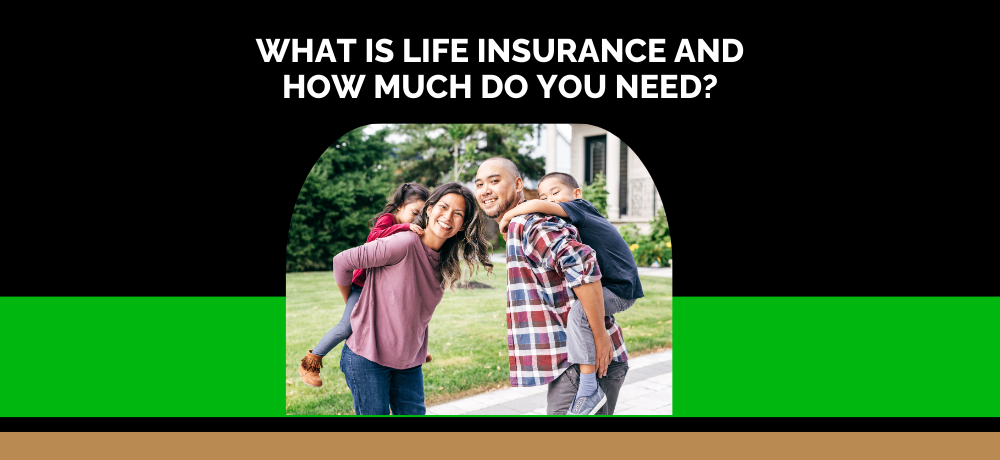 WHAT IS LIFE INSURANCE AND HOW MUCH DO YOU NEED?